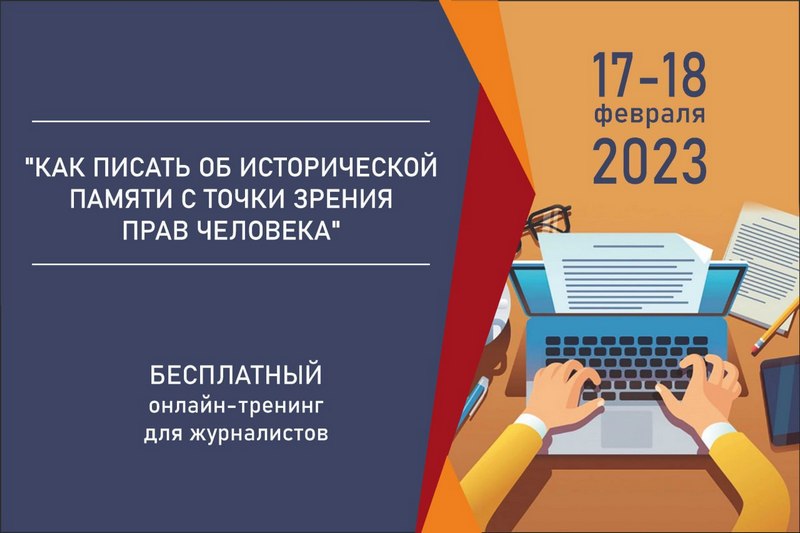 "КАК ПИСАТЬ ОБ ИСТОРИЧЕСКОЙ ПАМЯТИ С ТОЧКИ ЗРЕНИЯ ПРАВ ЧЕЛОВЕКА"

БЕСПЛАТНЫЙ
онлайн-тренинг
для журналистов

17-18
февраля
2023